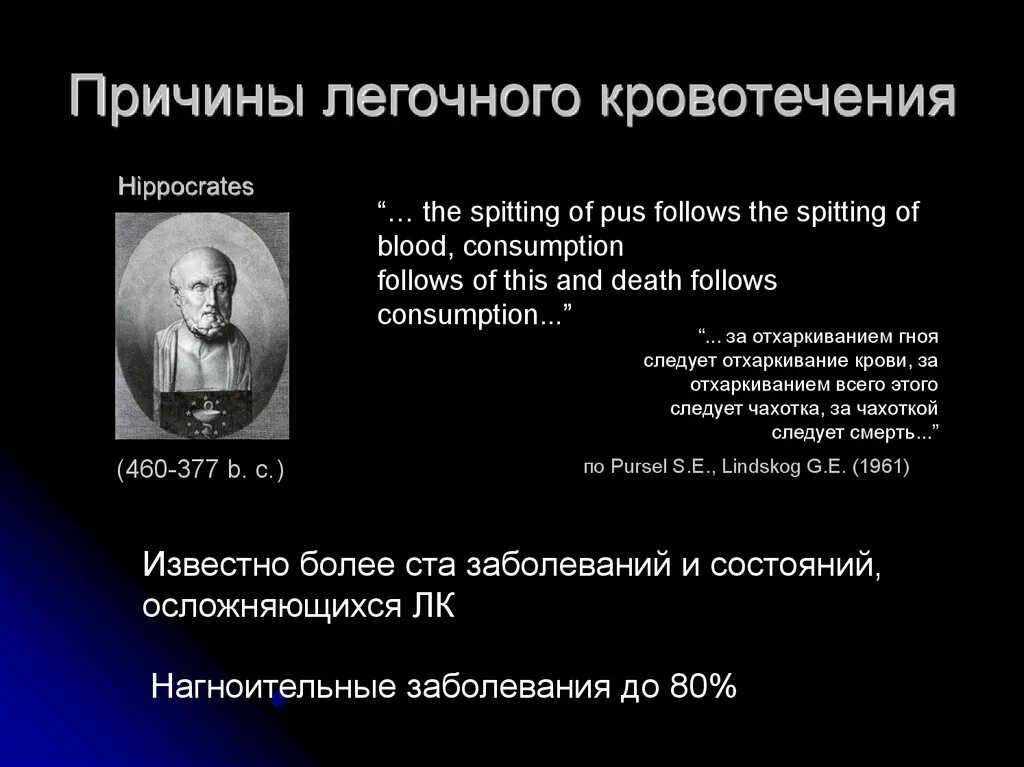 Причины легочного кровотечения

Hippocrates

(460-377 b. c.)

“… the spitting of pus follows the spitting of blood, consumption
follows of this and death follows consumption...”

“... за отхаркиванием гноя следует отхаркивание крови, за отхаркиванием всего этого следует чахотка, за чахоткой следует смерть...”

по Pursel S.E., Lindskog G.E. (1961)

Известно более ста заболеваний и состояний, осложняющихся ЛК

Нагноительные заболевания до 80%